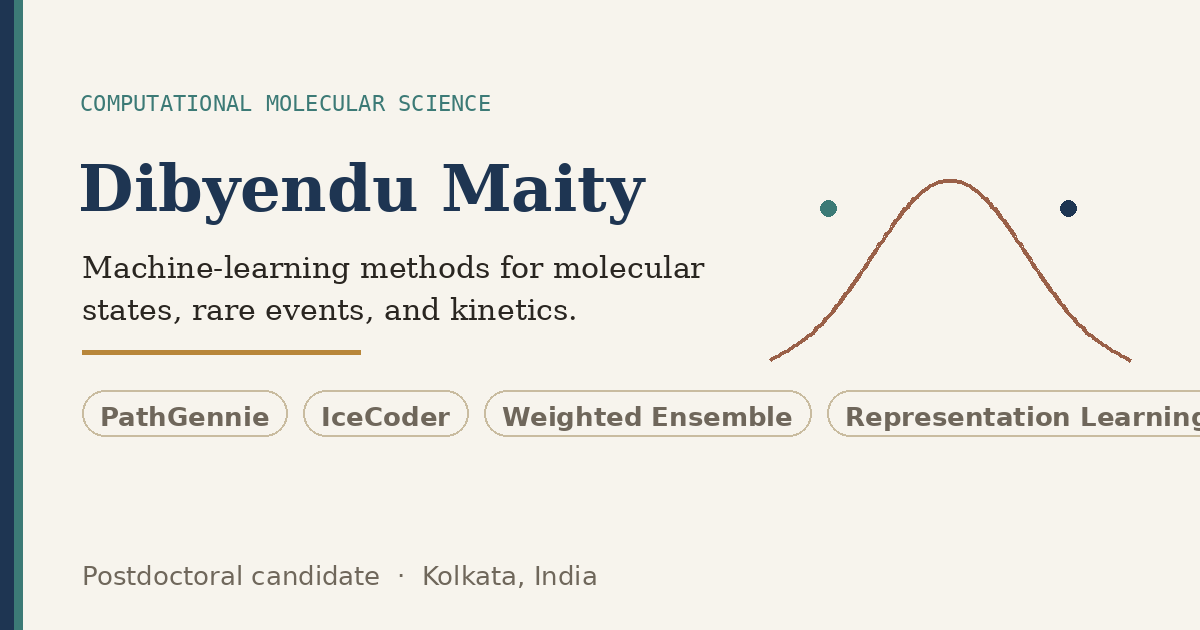 COMPUTATIONAL MOLECULAR SCIENCE

Dibyendu Maity

Machine-learning methods for molecular states, rare events, and kinetics.

PathGennie IceCoder Weighted Ensemble Representation Learning

Postdoctoral candidate · Kolkata, India